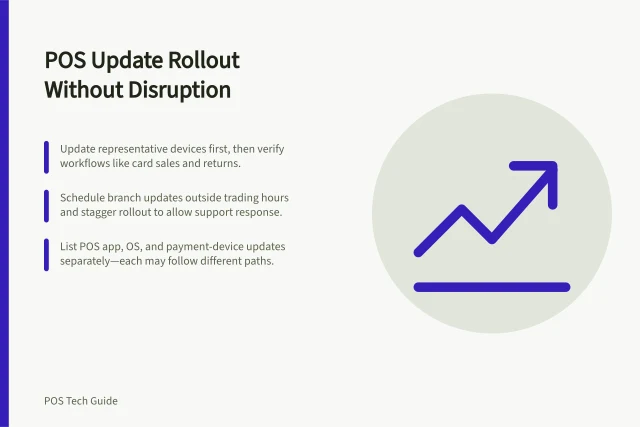 POS Update Rollout Without Disruption

Update representative devices first, then verify workflows like card sales and returns.

Schedule branch updates outside trading hours and stagger rollout to allow support response.

List POS app, OS, and payment-device updates separately—each may follow different paths.

POS Tech Guide